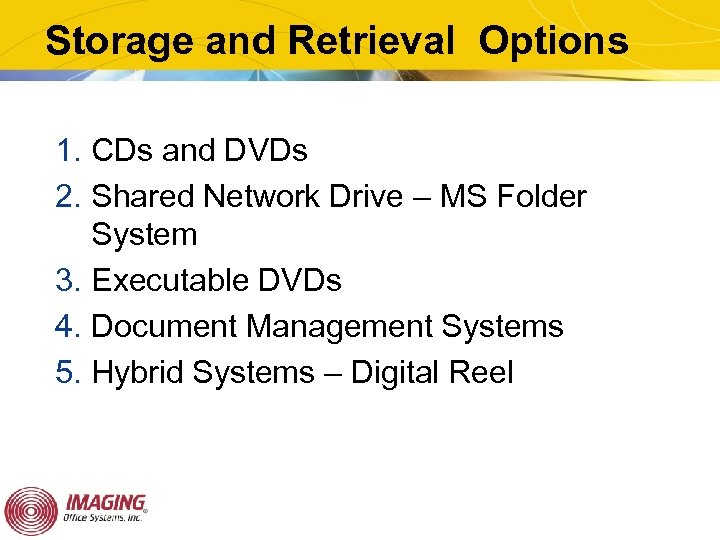 Storage and Retrieval Options

1. CDs and DVDs
2. Shared Network Drive – MS Folder System
3. Executable DVDs
4. Document Management Systems
5. Hybrid Systems – Digital Reel

IMAGING
Office Systems, Inc.